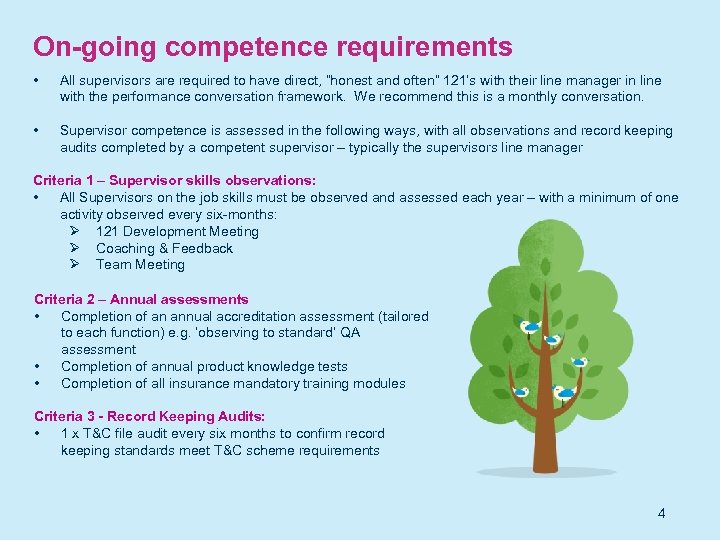 On-going competence requirements

• All supervisors are required to have direct, "honest and often" 121's with their line manager in line with the performance conversation framework. We recommend this is a monthly conversation.

• Supervisor competence is assessed in the following ways, with all observations and record keeping audits completed by a competent supervisor – typically the supervisors line manager

Criteria 1 – Supervisor skills observations:
• All Supervisors on the job skills must be observed and assessed each year – with a minimum of one activity observed every six-months:
➢ 121 Development Meeting
➢ Coaching & Feedback
➢ Team Meeting

Criteria 2 – Annual assessments
• Completion of an annual accreditation assessment (tailored to each function) e.g. 'observing to standard' QA assessment
• Completion of annual product knowledge tests
• Completion of all insurance mandatory training modules

Criteria 3 - Record Keeping Audits:
• 1 x T&C file audit every six months to confirm record keeping standards meet T&C scheme requirements

4